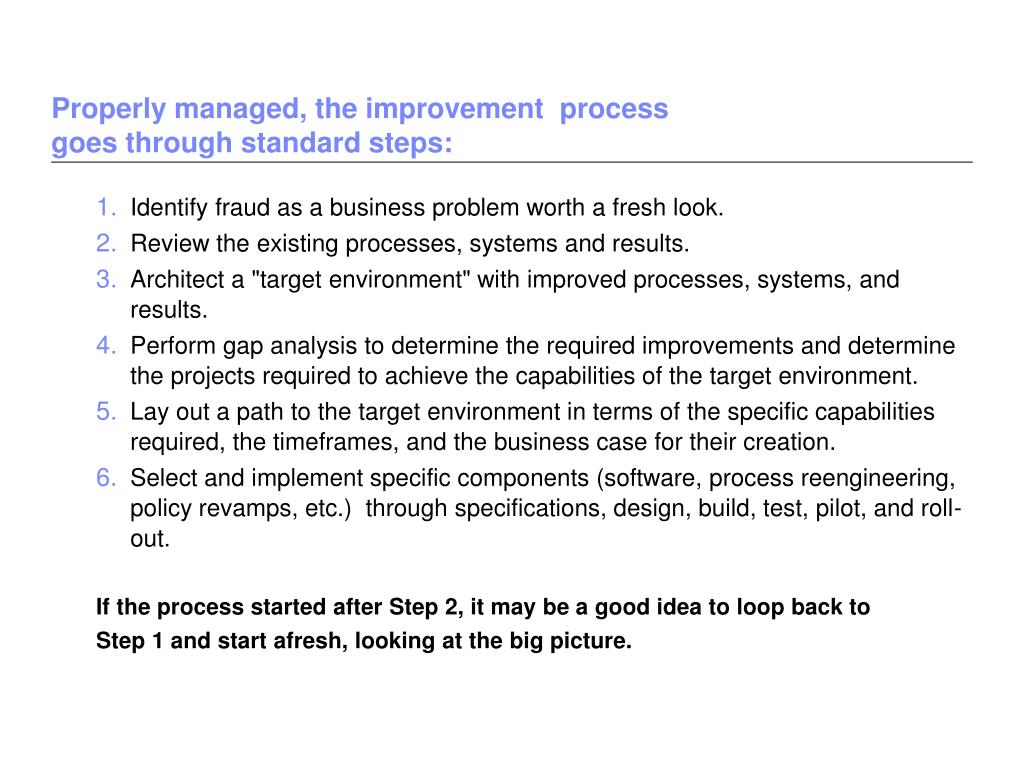 Properly managed, the improvement process goes through standard steps:

1. Identify fraud as a business problem worth a fresh look.
2. Review the existing processes, systems and results.
3. Architect a "target environment" with improved processes, systems, and results.
4. Perform gap analysis to determine the required improvements and determine the projects required to achieve the capabilities of the target environment.
5. Lay out a path to the target environment in terms of the specific capabilities required, the timeframes, and the business case for their creation.
6. Select and implement specific components (software, process reengineering, policy revamps, etc.) through specifications, design, build, test, pilot, and roll-out.

If the process started after Step 2, it may be a good idea to loop back to Step 1 and start afresh, looking at the big picture.